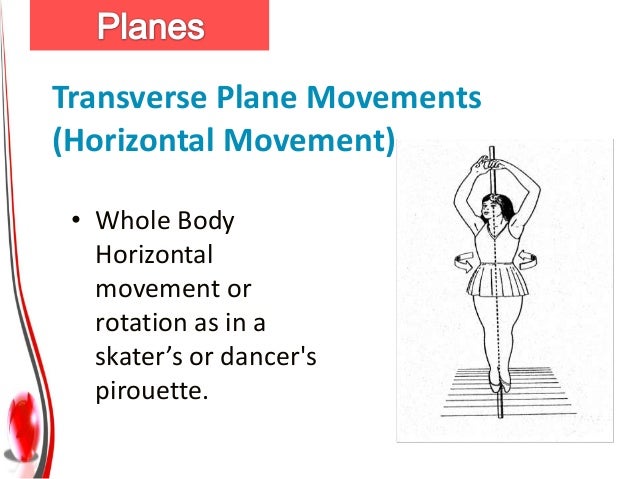 Planes

Transverse Plane Movements (Horizontal Movement)

• Whole Body Horizontal movement or rotation as in a skater’s or dancer's pirouette.